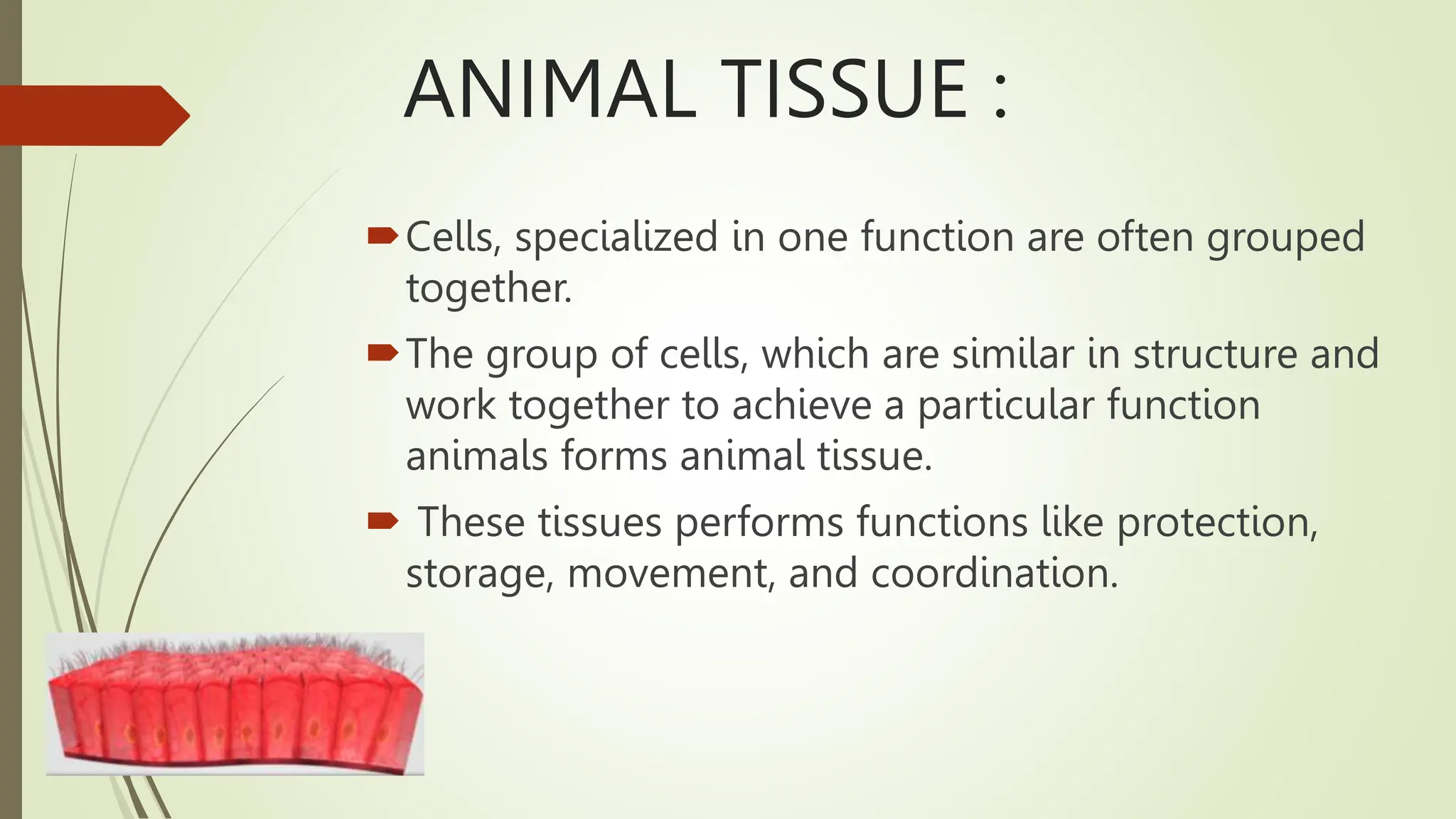 ANIMAL TISSUE :

Cells, specialized in one function are often grouped together.

The group of cells, which are similar in structure and work together to achieve a particular function animals forms animal tissue.

These tissues performs functions like protection, storage, movement, and coordination.